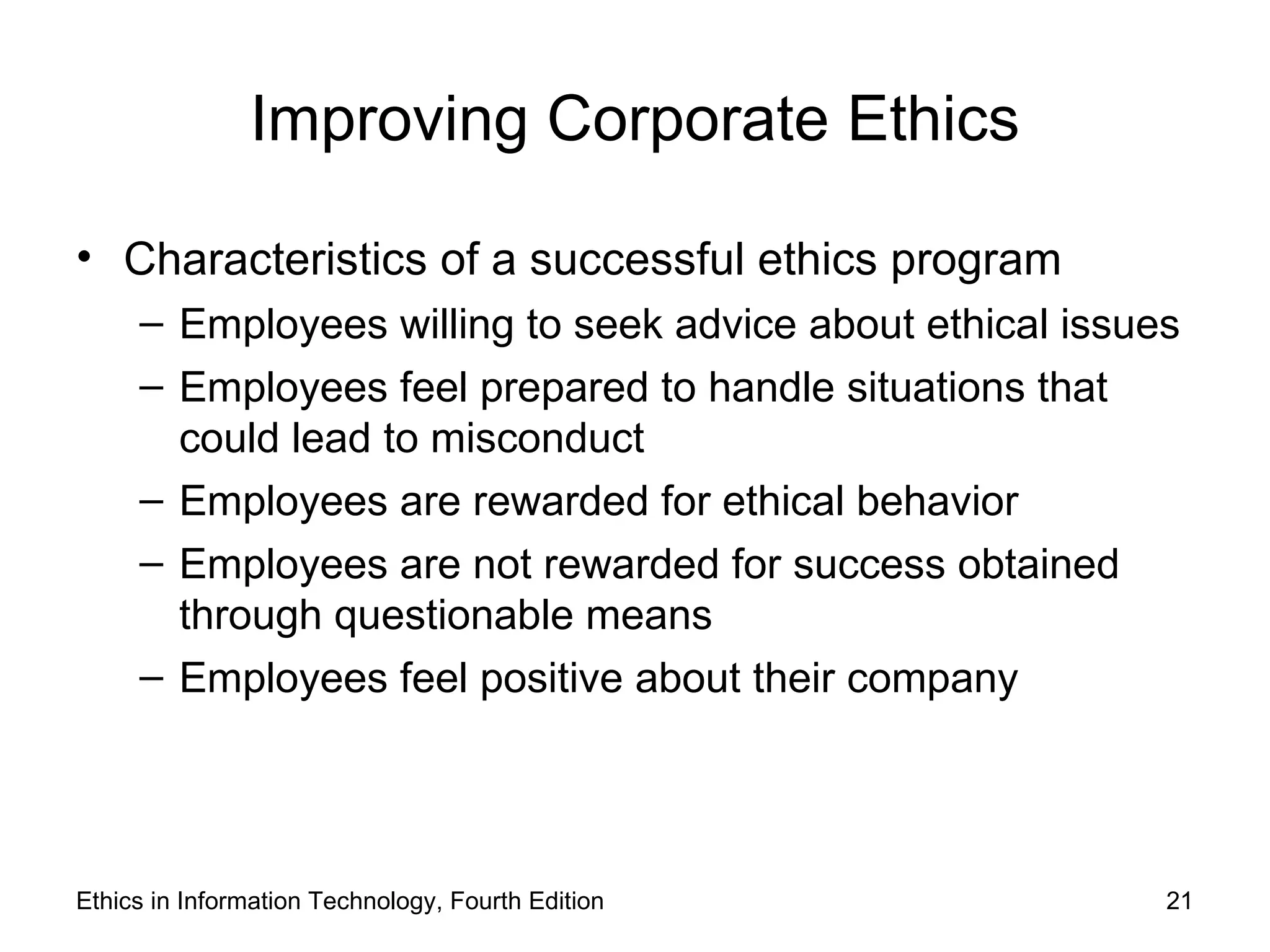 Improving Corporate Ethics

• Characteristics of a successful ethics program
  – Employees willing to seek advice about ethical issues
  – Employees feel prepared to handle situations that could lead to misconduct
  – Employees are rewarded for ethical behavior
  – Employees are not rewarded for success obtained through questionable means
  – Employees feel positive about their company

Ethics in Information Technology, Fourth Edition 21